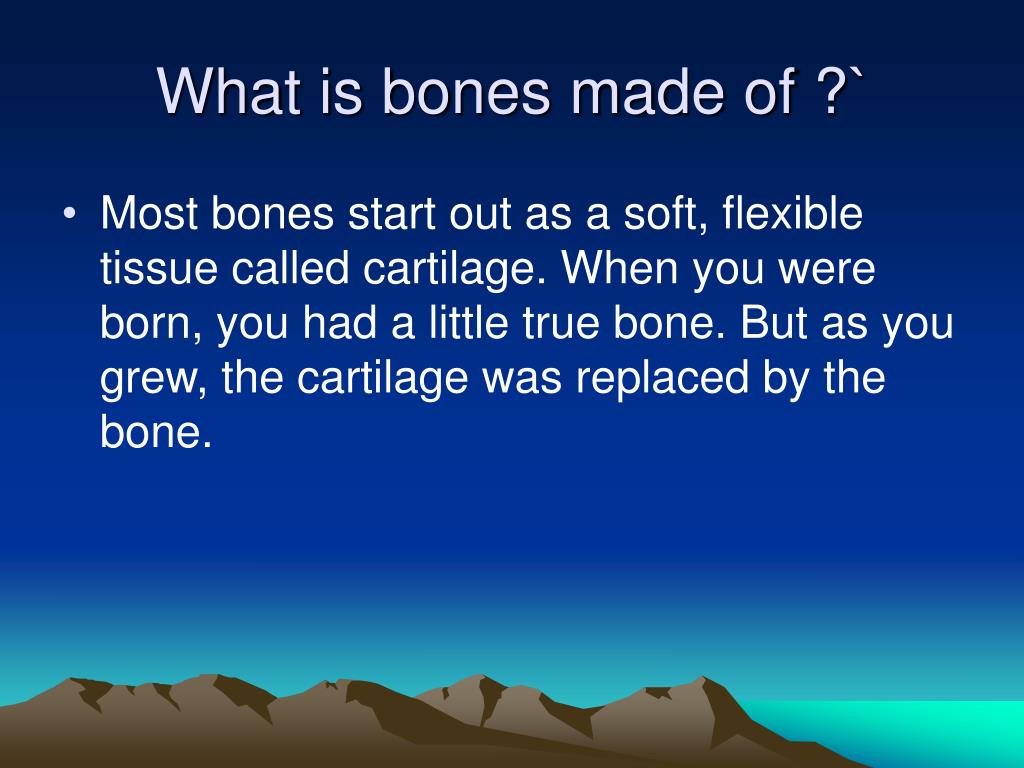 What is bones made of ?`

• Most bones start out as a soft, flexible tissue called cartilage. When you were born, you had a little true bone. But as you grew, the cartilage was replaced by the bone.